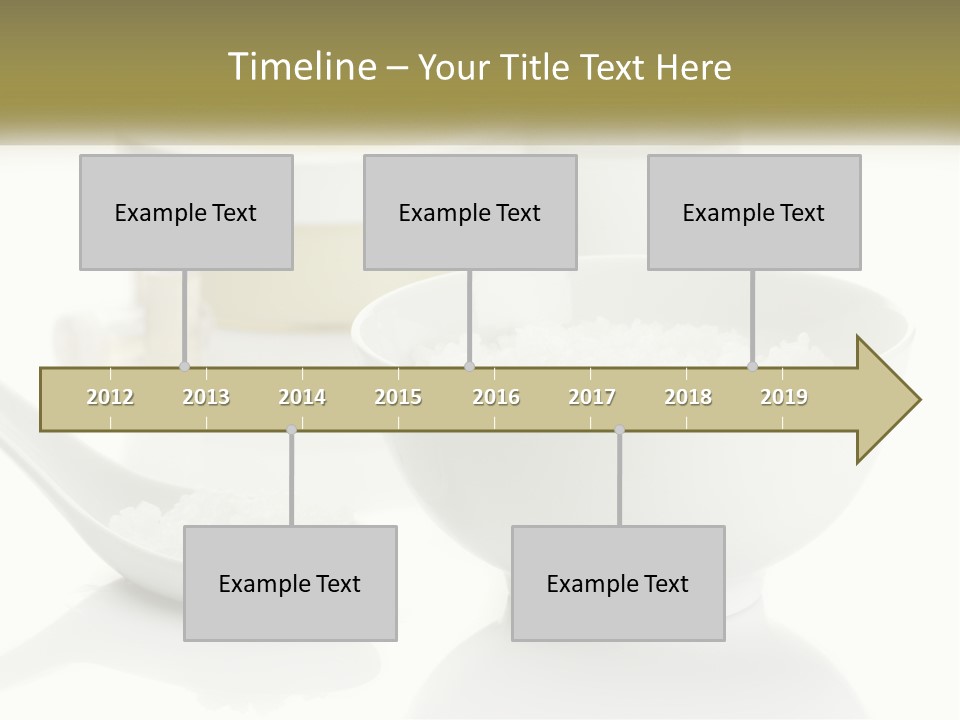 Timeline – Your Title Text Here

Example Text

Example Text

Example Text

2012 2013 2014 2015 2016 2017 2018 2019

Example Text

Example Text